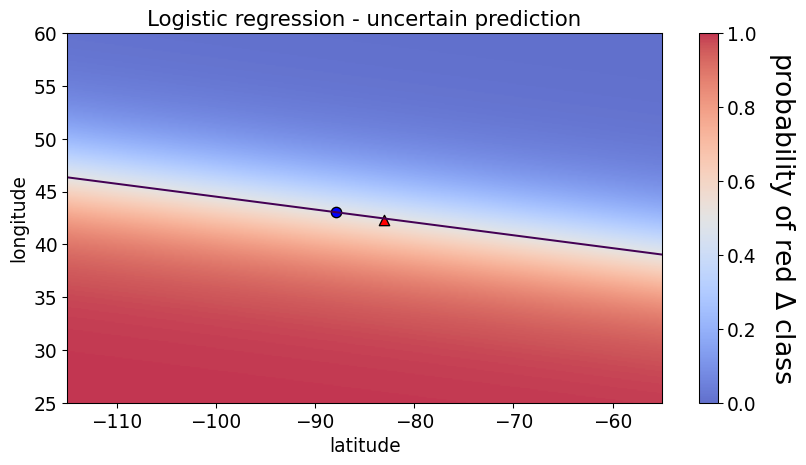 Logistic regression - uncertain prediction

longitude

60
55
50
45
40
35
30
25

−110 −100 −90 −80 −70 −60

latitude

1.0
0.8
0.6
0.4
0.2
0.0

probability of red Δ class